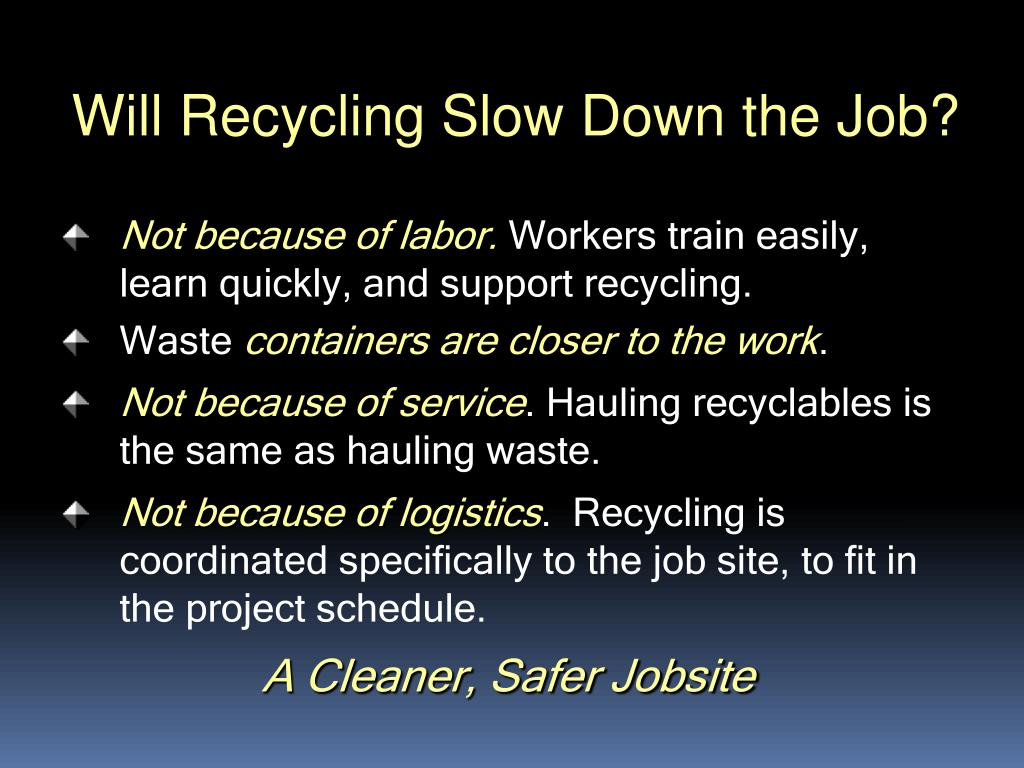 Will Recycling Slow Down the Job?

Not because of labor. Workers train easily, learn quickly, and support recycling.

Waste containers are closer to the work.

Not because of service. Hauling recyclables is the same as hauling waste.

Not because of logistics. Recycling is coordinated specifically to the job site, to fit in the project schedule.

A Cleaner, Safer Jobsite